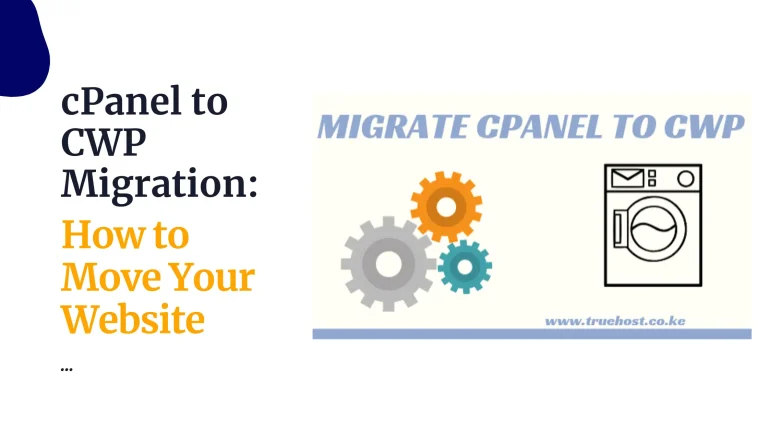 cPanel to CWP Migration: How to Move Your Website

...

MIGRATE CPANEL TO CWP

www.truehost.co.ke